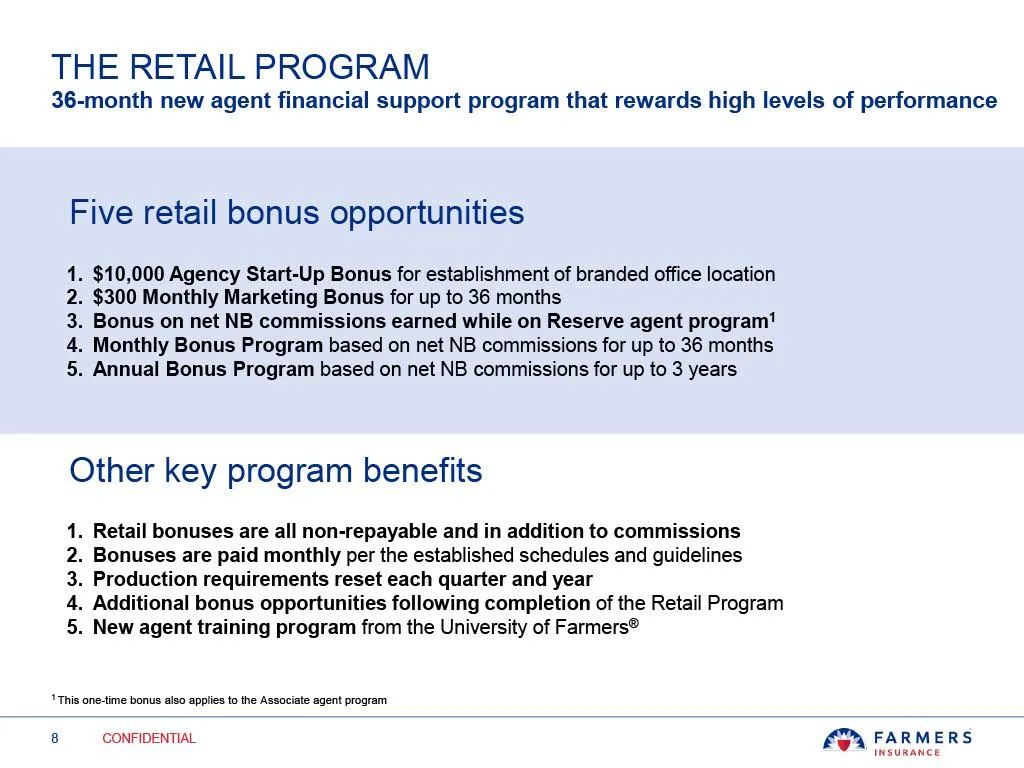 THE RETAIL PROGRAM
36-month new agent financial support program that rewards high levels of performance

Five retail bonus opportunities

1. $10,000 Agency Start-Up Bonus for establishment of branded office location
2. $300 Monthly Marketing Bonus for up to 36 months
3. Bonus on net NB commissions earned while on Reserve agent program$^1$
4. Monthly Bonus Program based on net NB commissions for up to 36 months
5. Annual Bonus Program based on net NB commissions for up to 3 years

Other key program benefits

1. Retail bonuses are all non-repayable and in addition to commissions
2. Bonuses are paid monthly per the established schedules and guidelines
3. Production requirements reset each quarter and year
4. Additional bonus opportunities following completion of the Retail Program
5. New agent training program from the University of Farmers®

$^1$ This one-time bonus also applies to the Associate agent program

8 CONFIDENTIAL

FARMERS
INSURANCE